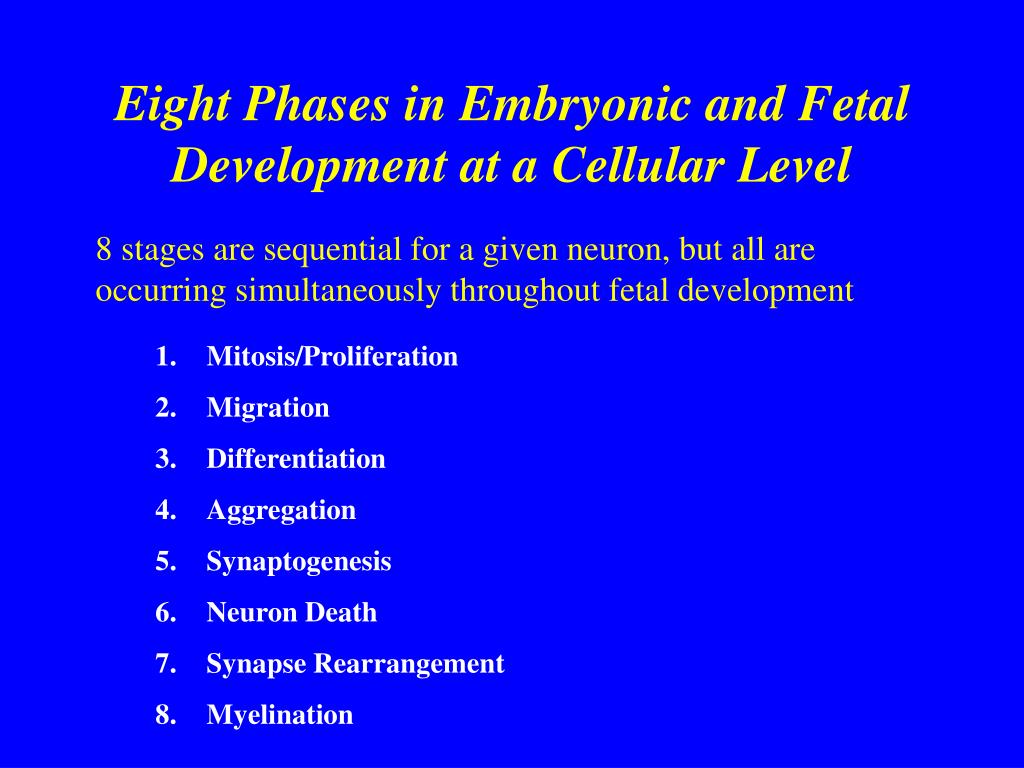 Eight Phases in Embryonic and Fetal Development at a Cellular Level

8 stages are sequential for a given neuron, but all are occurring simultaneously throughout fetal development

1. Mitosis/Proliferation
2. Migration
3. Differentiation
4. Aggregation
5. Synaptogenesis
6. Neuron Death
7. Synapse Rearrangement
8. Myelination